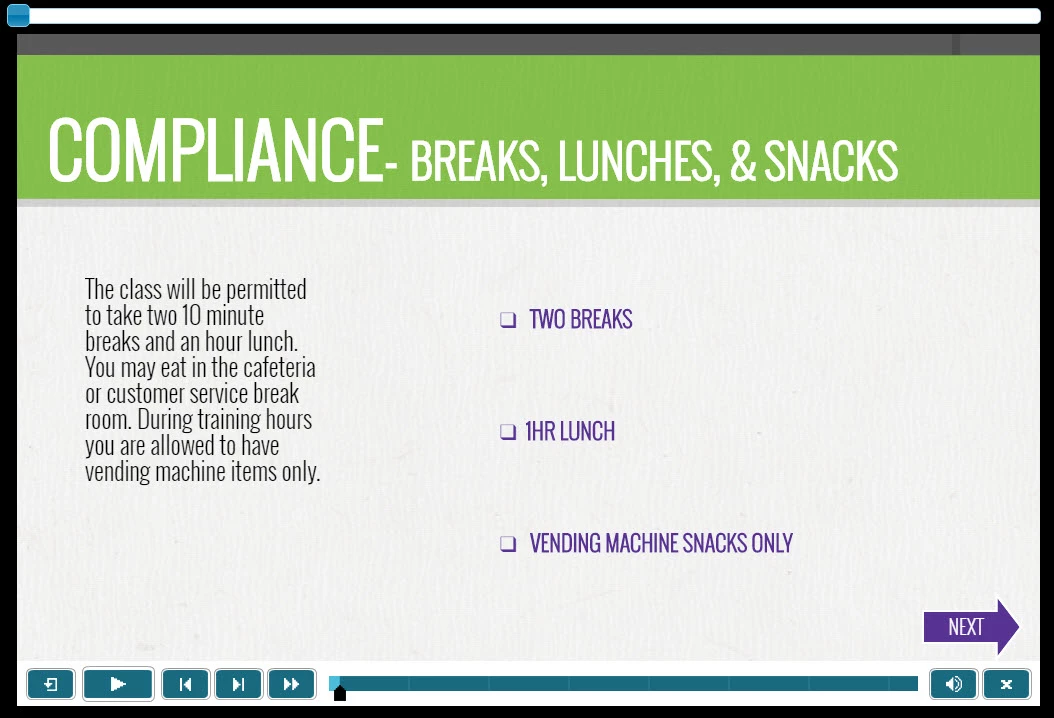 COMPLIANCE- BREAKS, LUNCHES, & SNACKS

The class will be permitted to take two 10 minute breaks and an hour lunch. You may eat in the cafeteria or customer service break room. During training hours you are allowed to have vending machine items only.

❑ TWO BREAKS

❑ 1HR LUNCH

❑ VENDING MACHINE SNACKS ONLY

NEXT